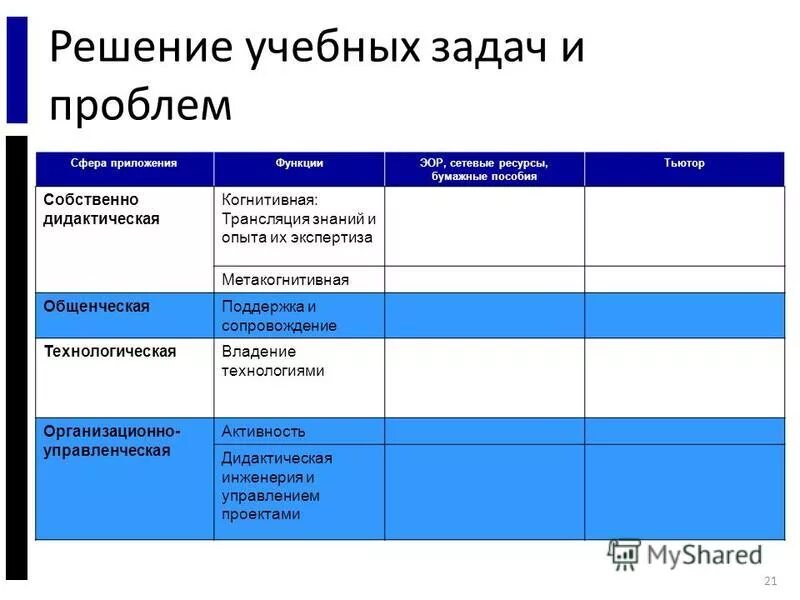 Решение учебных задач и проблем

| Сфера приложения | Функции | ЭОР, сетевые ресурсы, бумажные пособия | Тьютор |
|---|---|---|---|
| Собственно дидактическая | Когнитивная: Трансляция знаний и опыта их экспертиза | | |
| | Метакогнитивная | | |
| Общенческая | Поддержка и сопровождение | | |
| Технологическая | Владение технологиями | | |
| Организационно-управленческая | Активность | | |
| | Дидактическая инженерия и управлением проектами | | |

MyShared

21